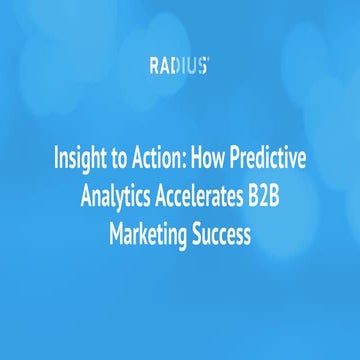 RADIUS

Insight to Action: How Predictive Analytics Accelerates B2B Marketing Success